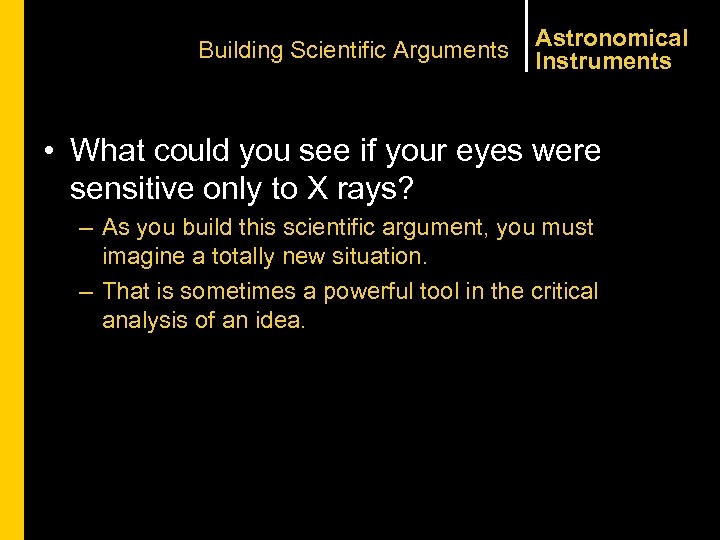 Building Scientific Arguments

Astronomical Instruments

• What could you see if your eyes were sensitive only to X rays?

– As you build this scientific argument, you must imagine a totally new situation.

– That is sometimes a powerful tool in the critical analysis of an idea.